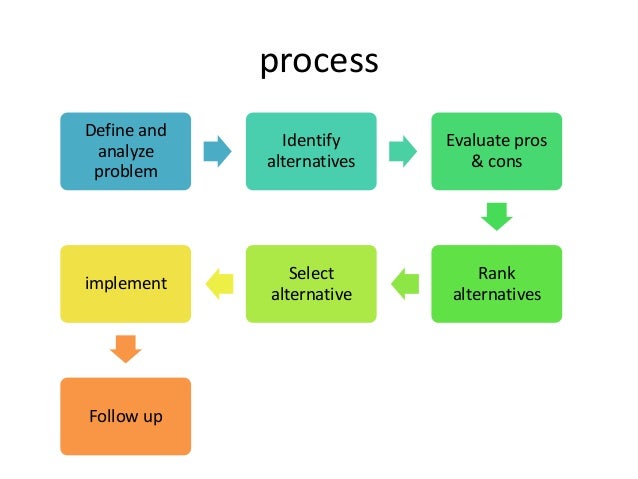 process

Define and analyze problem

Identify alternatives

Evaluate pros & cons

Rank alternatives

Select alternative

implement

Follow up